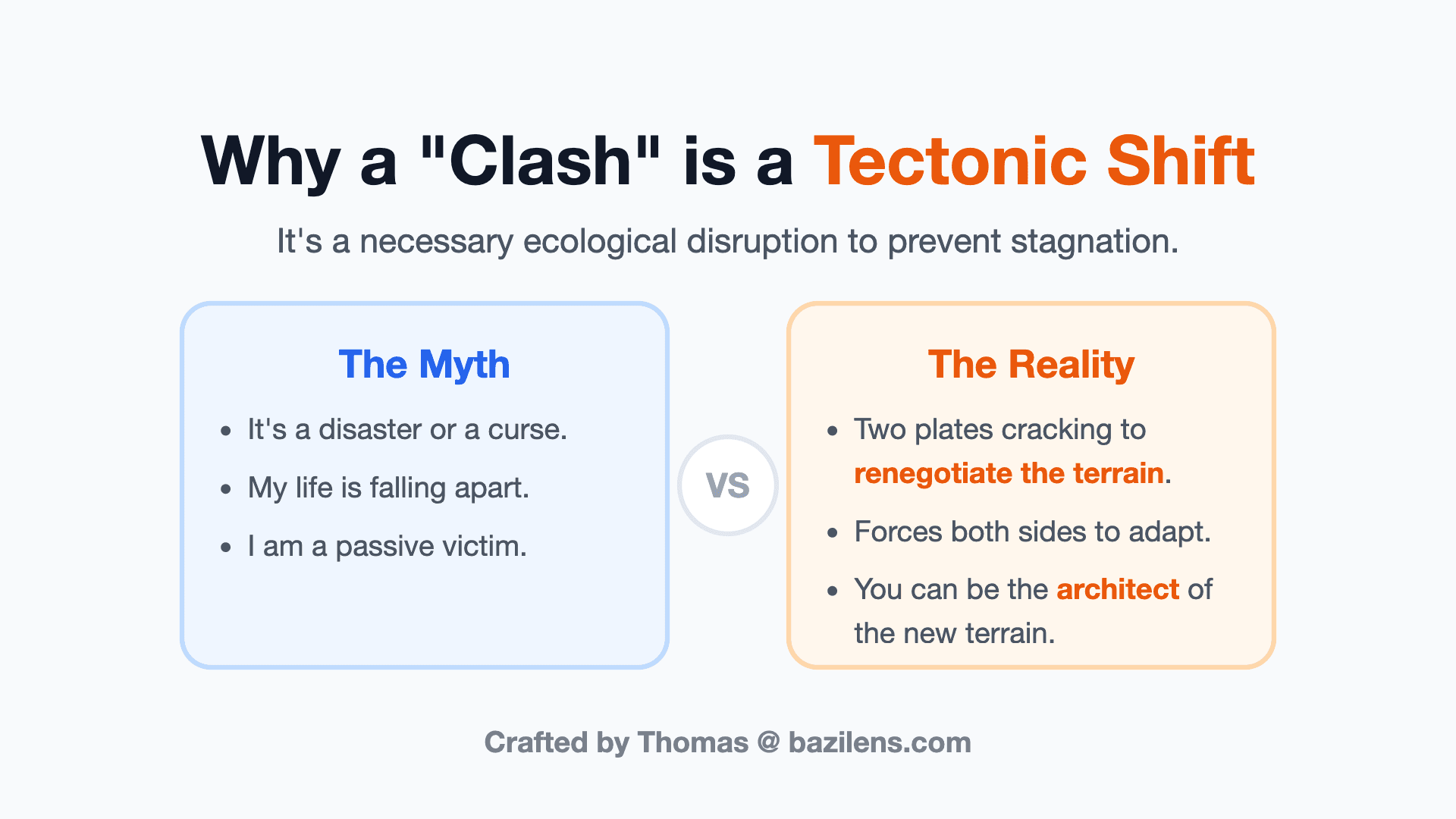 Why a "Clash" is a Tectonic Shift

It's a necessary ecological disruption to prevent stagnation.

The Myth

- It's a disaster or a curse.
- My life is falling apart.
- I am a passive victim.

VS

The Reality

- Two plates cracking to renegotiate the terrain.
- Forces both sides to adapt.
- You can be the architect of the new terrain.

Crafted by Thomas @ bazilens.com